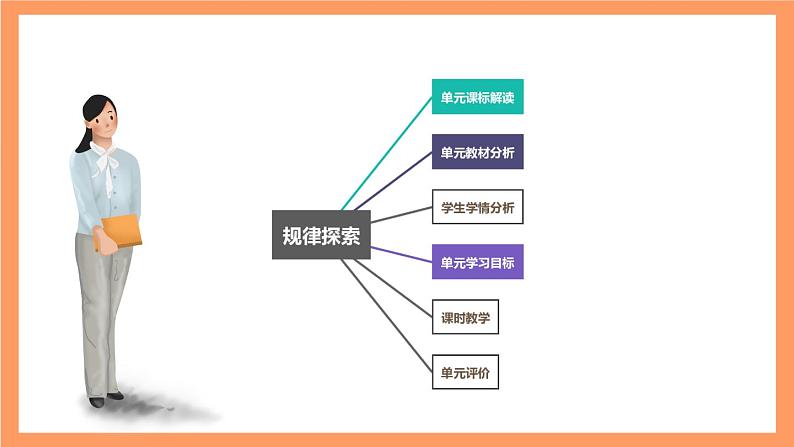 规律探索

单元课标解读

单元教材分析

学生学情分析

单元学习目标

课时教学

单元评价